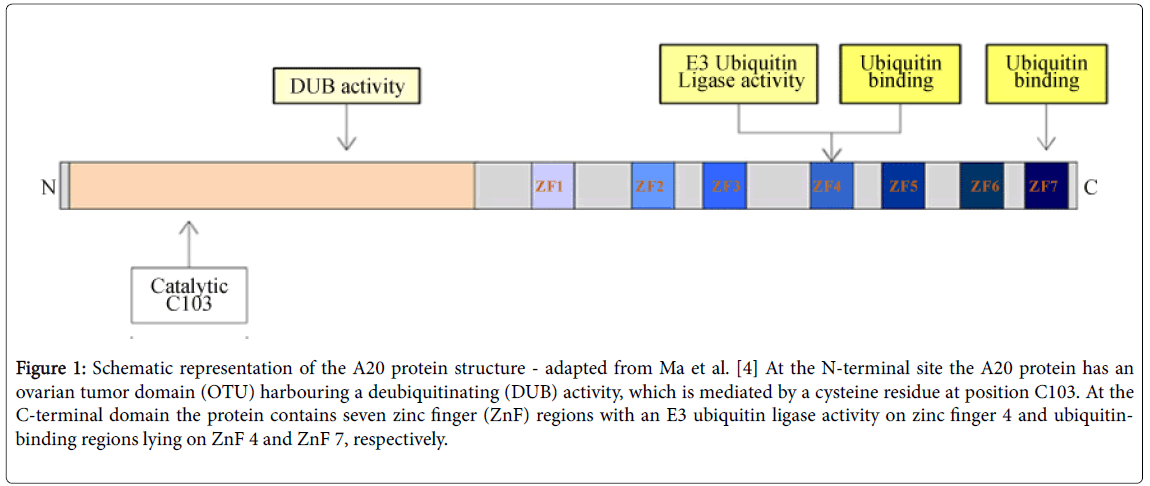 DUB activity

E3 Ubiquitin Ligase activity

Ubiquitin binding

Ubiquitin binding

N

ZF1

ZF2

ZF3

ZF4

ZF5

ZF6

ZF7

C

Catalytic C103

Figure 1: Schematic representation of the A20 protein structure - adapted from Ma et al. [4] At the N-terminal site the A20 protein has an ovarian tumor domain (OTU) harbouring a deubiquitinating (DUB) activity, which is mediated by a cysteine residue at position C103. At the C-terminal domain the protein contains seven zinc finger (ZnF) regions with an E3 ubiquitin ligase activity on zinc finger 4 and ubiquitin-binding regions lying on ZnF 4 and ZnF 7, respectively.